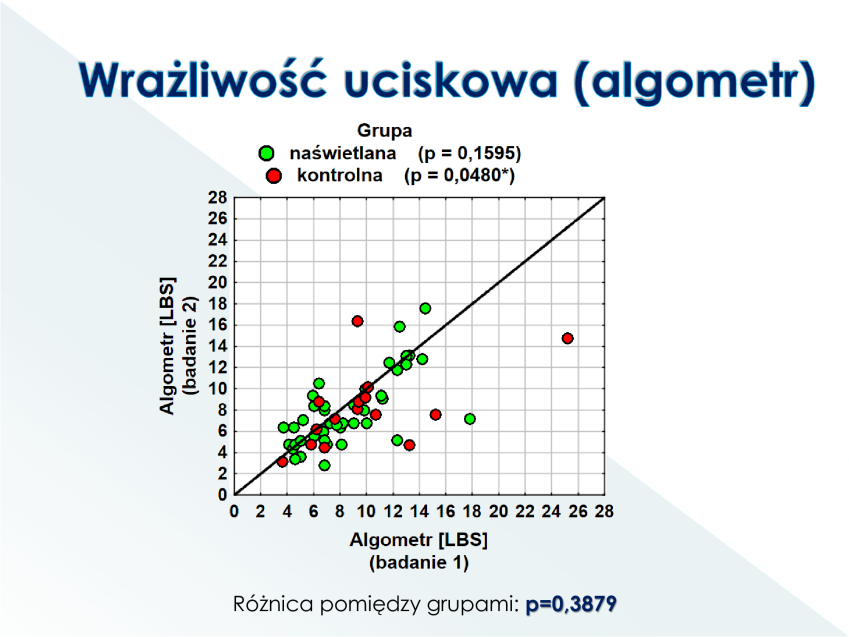 Wrażliwość uciskowa (algometr)

Grupa
naświetlana (p = 0,1595)
kontrolna (p = 0,0480*)

Algometr [LBS]
(badanie 2)

28
26
24
22
20
18
16
14
12
10
8
6
4
2
0

0 2 4 6 8 10 12 14 16 18 20 22 24 26 28

Algometr [LBS]
(badanie 1)

Różnica pomiędzy grupami: p=0,3879